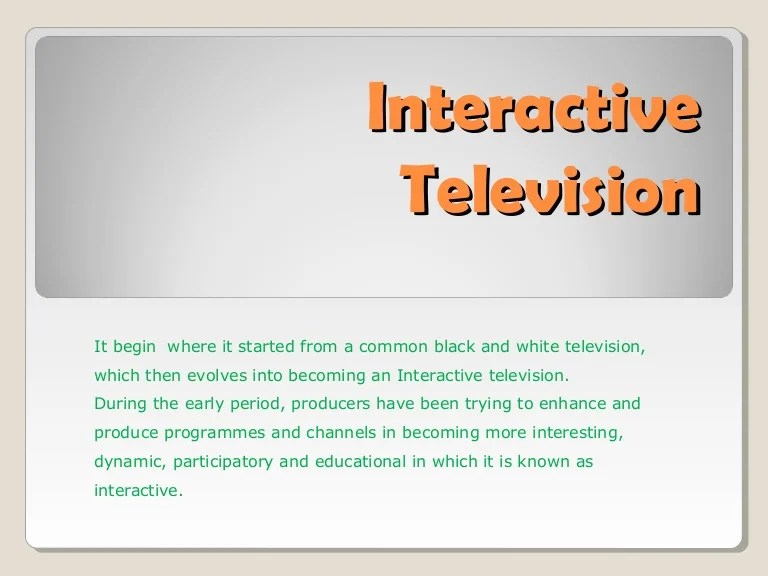 Interactive Television

It begin where it started from a common black and white television, which then evolves into becoming an Interactive television.
During the early period, producers have been trying to enhance and produce programmes and channels in becoming more interesting, dynamic, participatory and educational in which it is known as interactive.